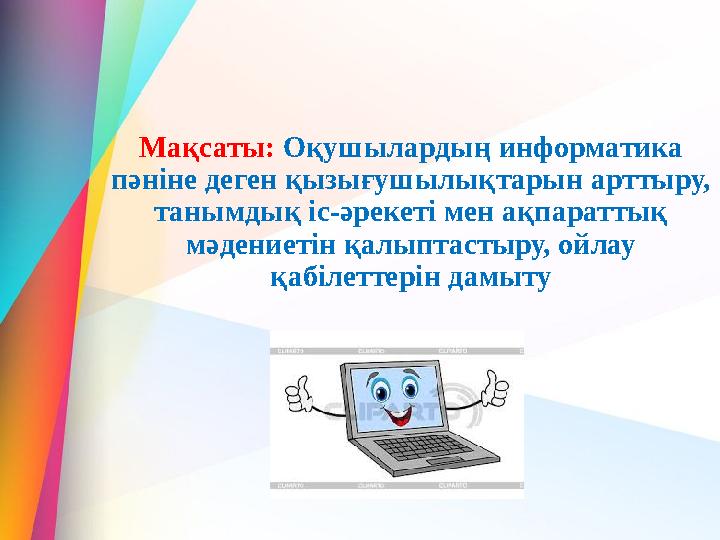 Мақсаты: Оқушылардың информатика пәніне деген қызығушылықтарын арттыру, танымдық іс-әрекеті мен ақпараттық мәдениетін қалыптастыру, ойлау қабілеттерін дамыту

CLIPARTO CLIPARTO CLIPARTO
CLIPARTO
CLIPARTO CLIPARTO CLIPARTO